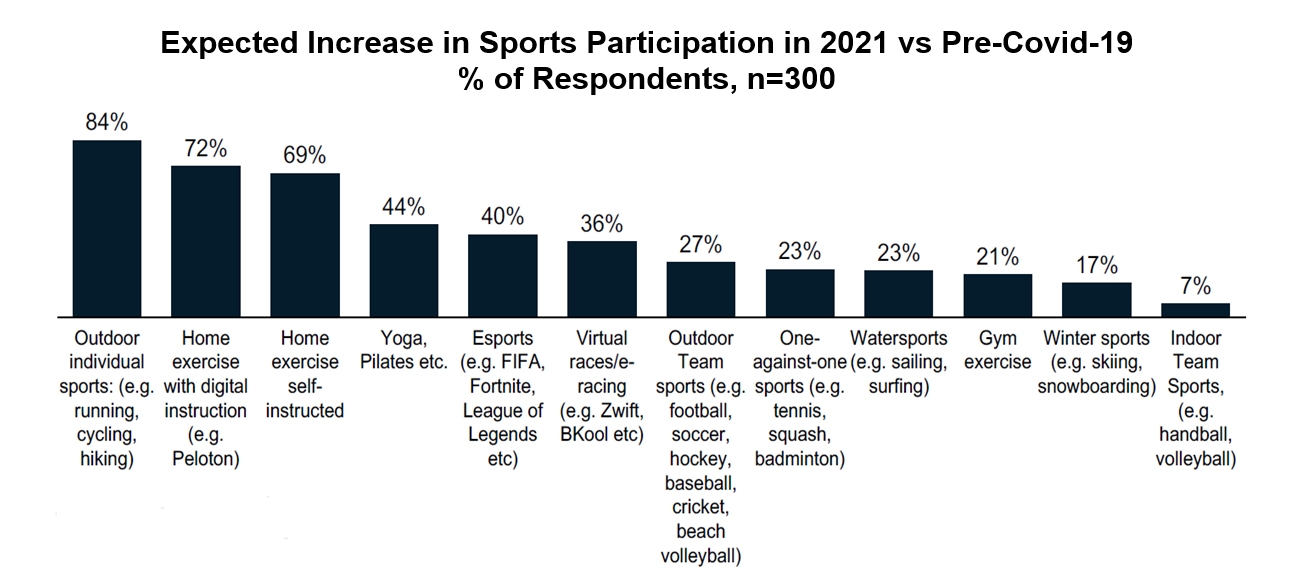 Expected Increase in Sports Participation in 2021 vs Pre-Covid-19
% of Respondents, n=300

84%
72%
69%
44%
40%
36%
27%
23%
23%
21%
17%
7%

Outdoor individual sports: (e.g. running, cycling, hiking)

Home exercise with digital instruction (e.g. Peloton)

Home exercise self-instructed

Yoga, Pilates etc.

Esports (e.g. FIFA, Fortnite, League of Legends etc)

Virtual races/e-racing (e.g. Zwift, BKool etc)

Outdoor Team sports (e.g. football, soccer, hockey, baseball, cricket, beach volleyball)

One-against-one sports (e.g. tennis, squash, badminton)

Watersports (e.g. sailing, surfing)

Gym exercise

Winter sports (e.g. skiing, snowboarding)

Indoor Team Sports, (e.g. handball, volleyball)